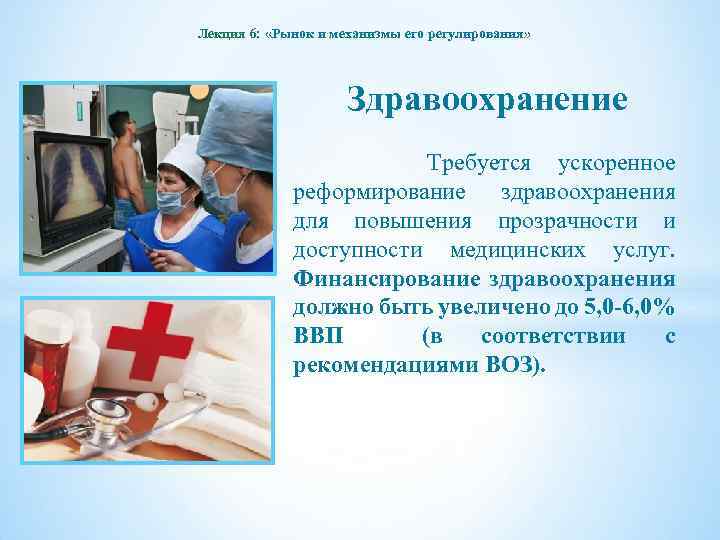 Лекция 6: «Рынок и механизмы его регулирования»

Здравоохранение

Требуется ускоренное реформирование здравоохранения для повышения прозрачности и доступности медицинских услуг. Финансирование здравоохранения должно быть увеличено до 5,0-6,0% ВВП (в соответствии с рекомендациями ВОЗ).